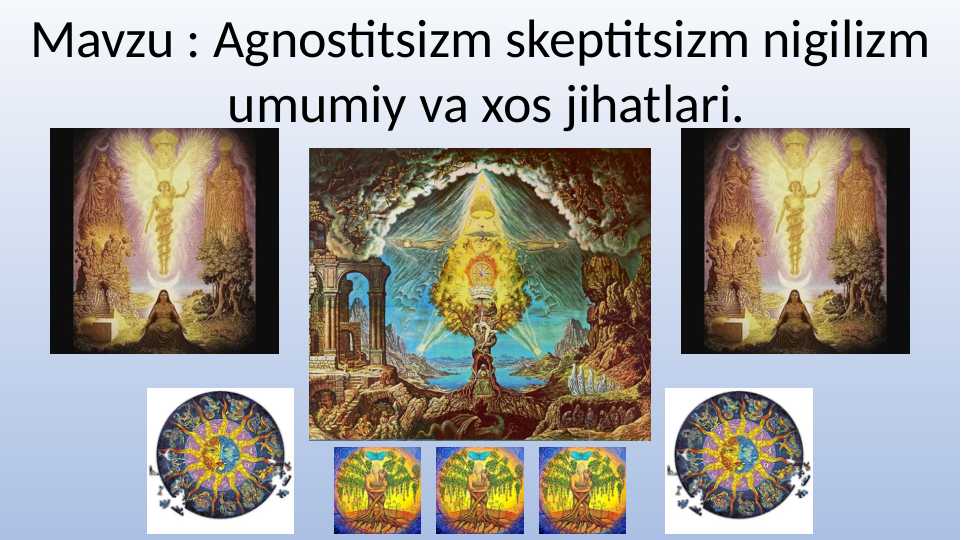 Mavzu : Agnostitsizm skeptitsizm nigilizm umumiy va xos jihatlari.